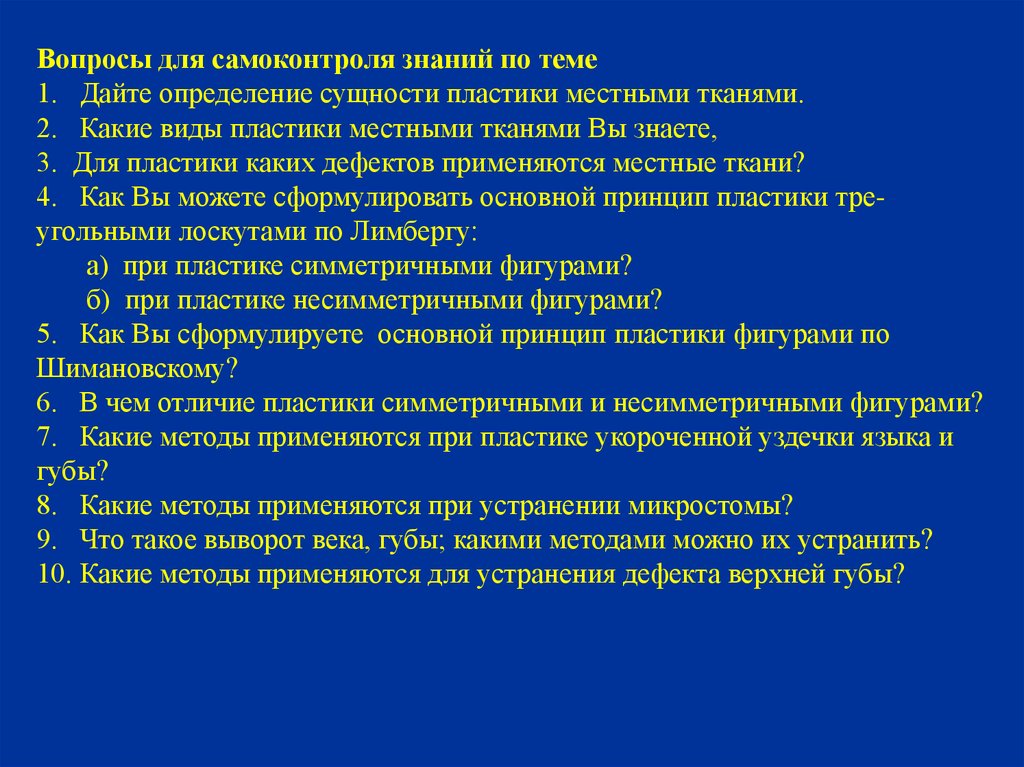 Вопросы для самоконтроля знаний по теме
1. Дайте определение сущности пластики местными тканями.
2. Какие виды пластики местными тканями Вы знаете,
3. Для пластики каких дефектов применяются местные ткани?
4. Как Вы можете сформулировать основной принцип пластики треугольными лоскутами по Лимбергу:
а) при пластике симметричными фигурами?
б) при пластике несимметричными фигурами?
5. Как Вы сформулируете основной принцип пластики фигурами по Шимановскому?
6. В чем отличие пластики симметричными и несимметричными фигурами?
7. Какие методы применяются при пластике укороченной уздечки языка и губы?
8. Какие методы применяются при устранении микростомы?
9. Что такое выворот века, губы; какими методами можно их устранить?
10. Какие методы применяются для устранения дефекта верхней губы?